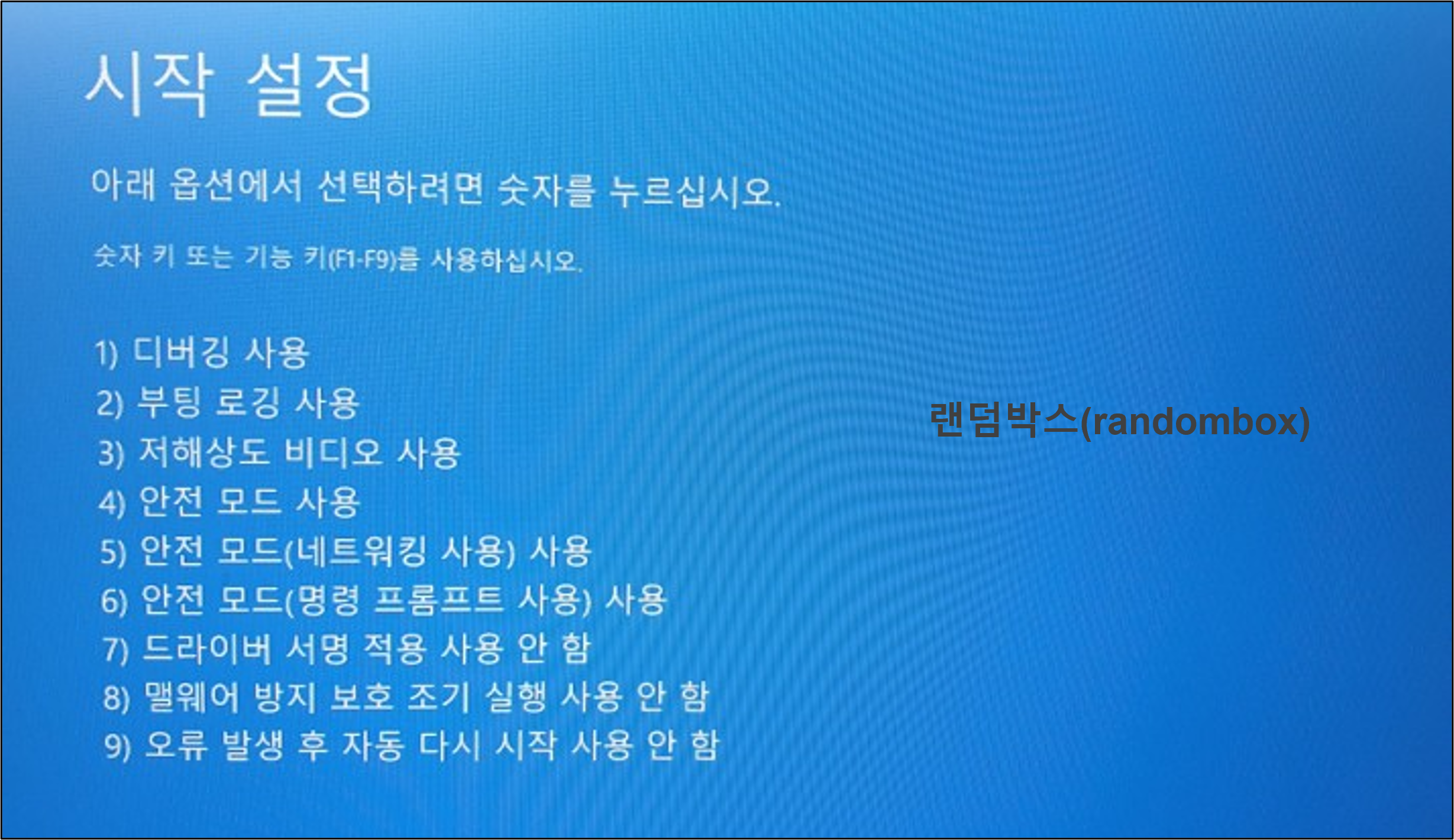 시작 설정

아래 옵션에서 선택하려면 숫자를 누르십시오.

숫자 키 또는 기능 키(F1-F9)를 사용하십시오.

1) 디버깅 사용
2) 부팅 로깅 사용
3) 저해상도 비디오 사용
4) 안전 모드 사용
5) 안전 모드(네트워킹 사용) 사용
6) 안전 모드(명령 프롬프트 사용) 사용
7) 드라이버 서명 적용 사용 안 함
8) 맬웨어 방지 보호 조기 실행 사용 안 함
9) 오류 발생 후 자동 다시 시작 사용 안 함

랜덤박스(randombox)